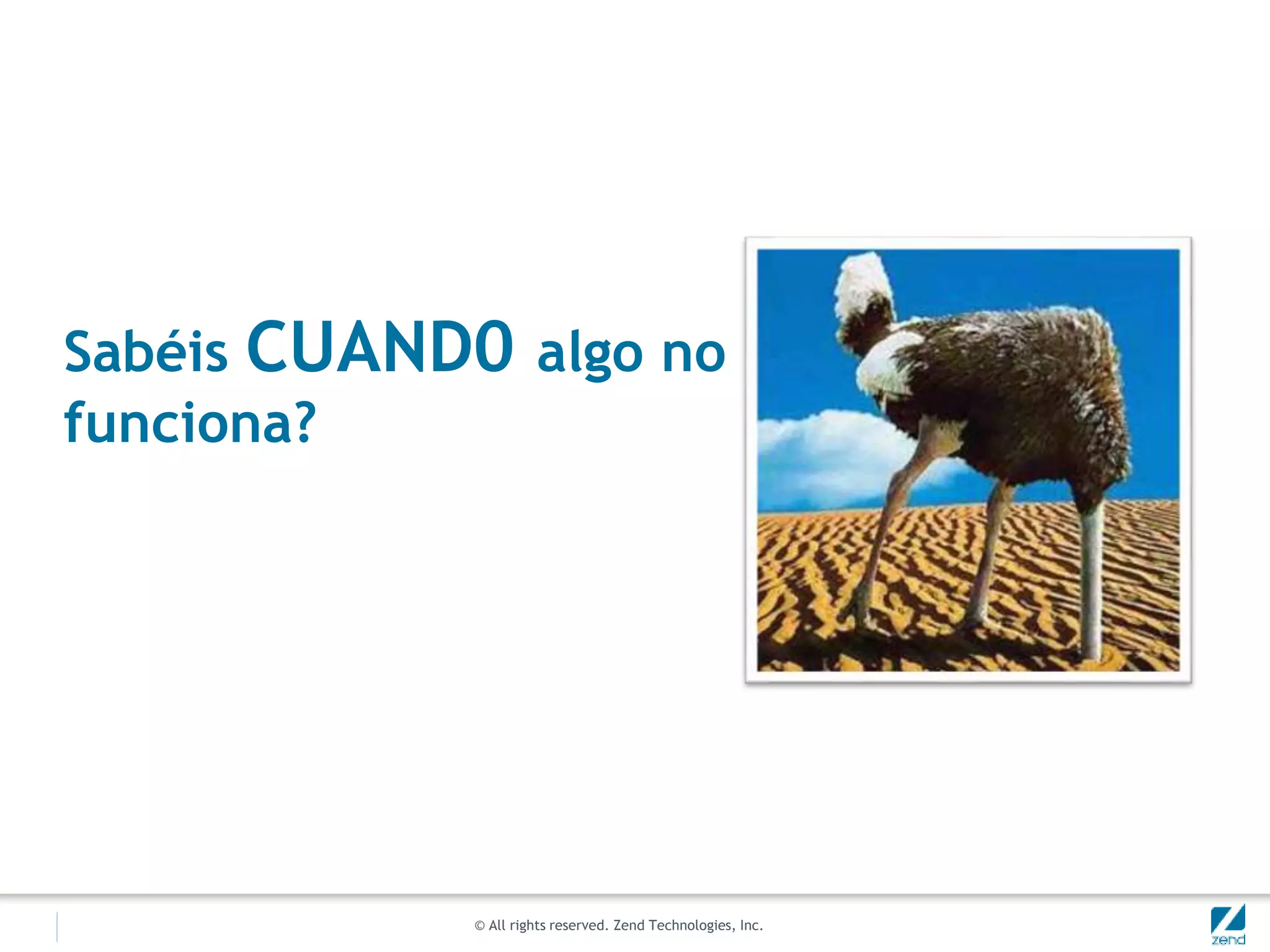 Sabéis CUANDO algo no funciona?

© All rights reserved. Zend Technologies, Inc.

zend